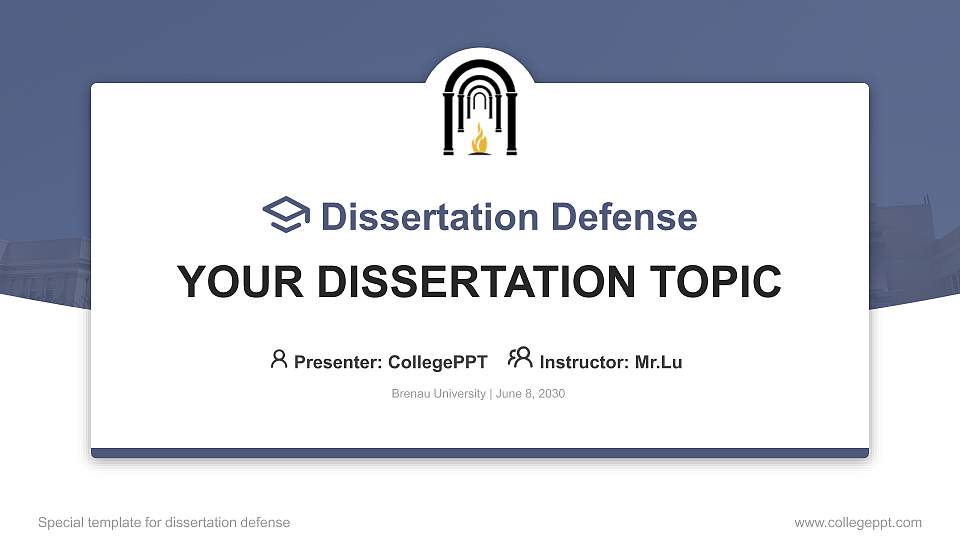 Dissertation Defense

YOUR DISSERTATION TOPIC

Presenter: CollegePPT Instructor: Mr.Lu

Brenau University | June 8, 2030

Special template for dissertation defense

www.collegeppt.com